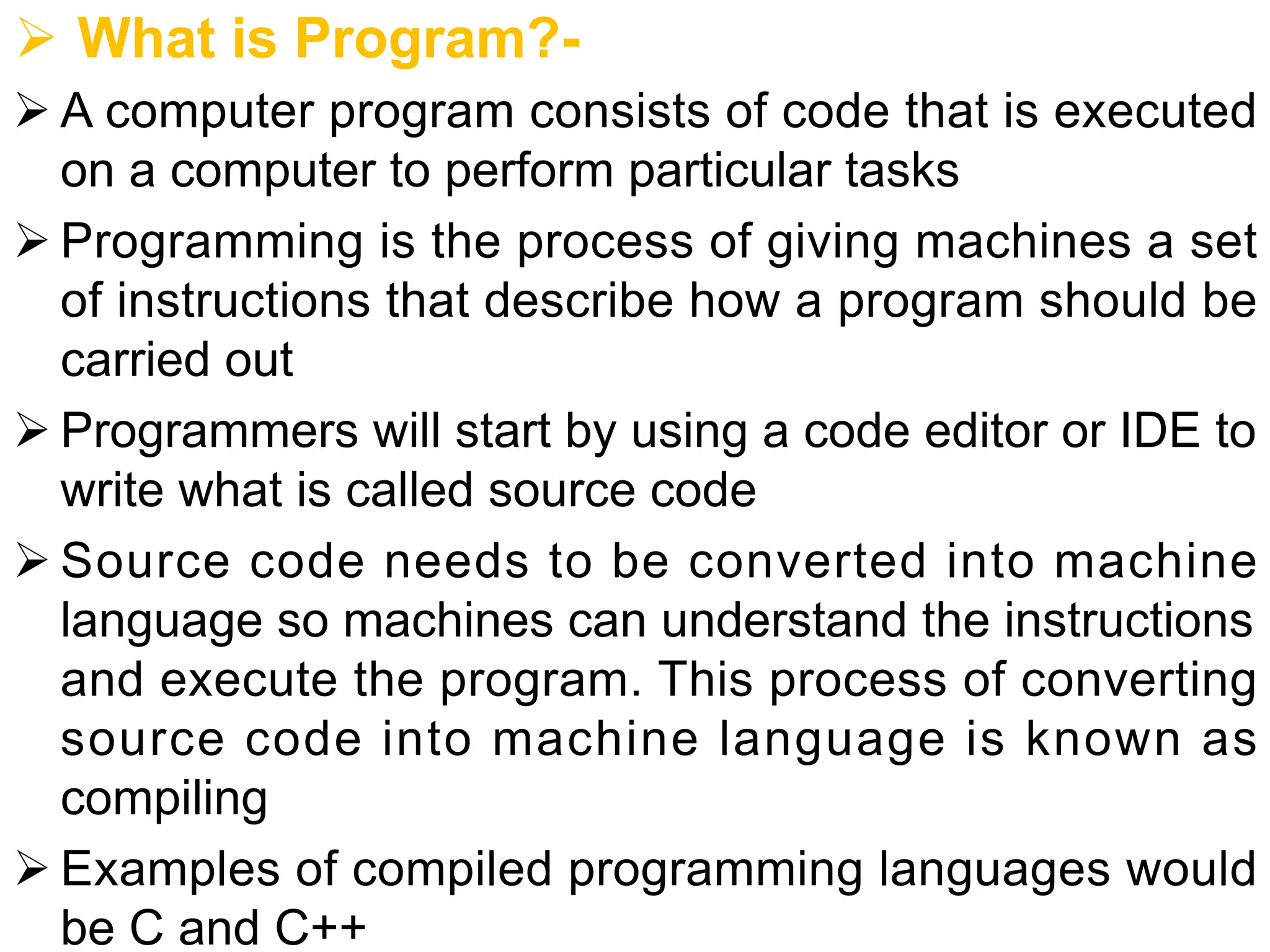 ➢ What is Program?-

➢ A computer program consists of code that is executed on a computer to perform particular tasks

➢ Programming is the process of giving machines a set of instructions that describe how a program should be carried out

➢ Programmers will start by using a code editor or IDE to write what is called source code

➢ Source code needs to be converted into machine language so machines can understand the instructions and execute the program. This process of converting source code into machine language is known as compiling

➢ Examples of compiled programming languages would be C and C++